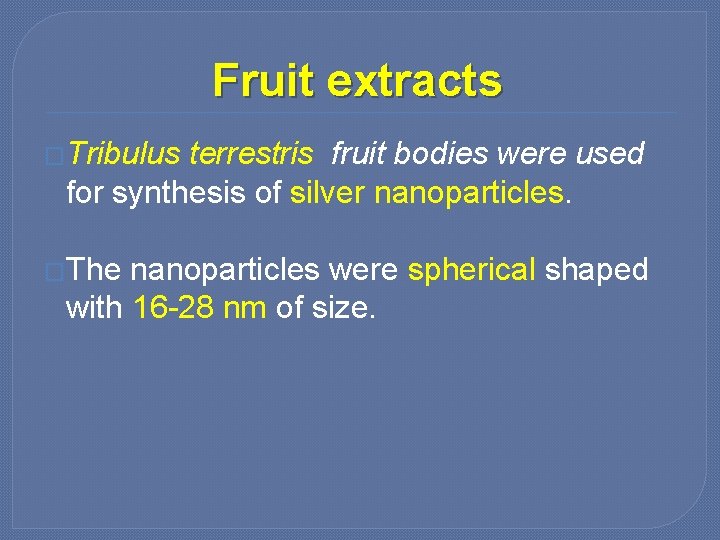 Fruit extracts

Tribulus terrestris fruit bodies were used for synthesis of silver nanoparticles.

The nanoparticles were spherical shaped with 16-28 nm of size.